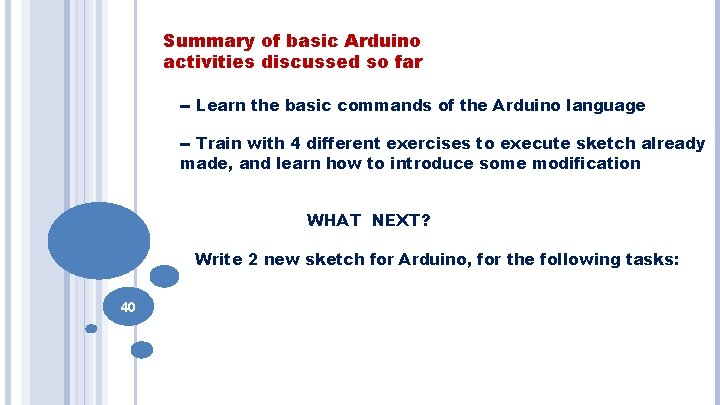 Summary of basic Arduino activities discussed so far

– Learn the basic commands of the Arduino language

– Train with 4 different exercises to execute sketch already made, and learn how to introduce some modification

WHAT NEXT?

Write 2 new sketch for Arduino, for the following tasks:

40